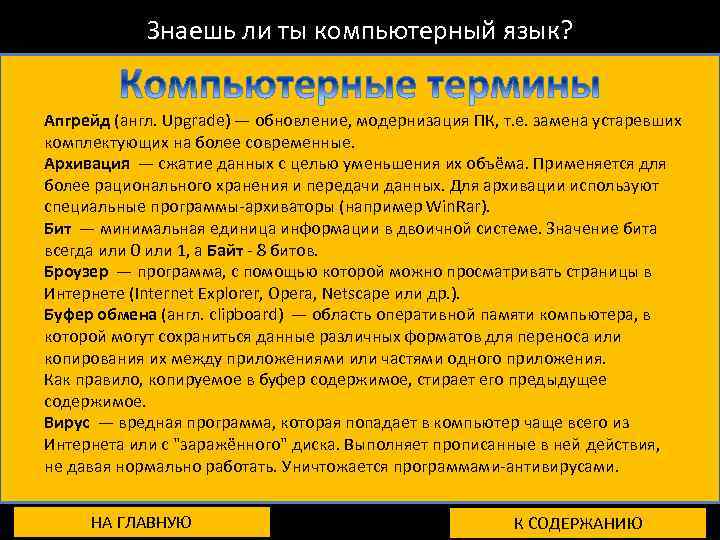 Знаешь ли ты компьютерный язык?

Компьютерные термины

Апгрейд (англ. Upgrade) — обновление, модернизация ПК, т.е. замена устаревших комплектующих на более современные.
Архивация — сжатие данных с целью уменьшения их объёма. Применяется для более рационального хранения и передачи данных. Для архивации используют специальные программы-архиваторы (например WinRar).
Бит — минимальная единица информации в двоичной системе. Значение бита всегда или 0 или 1, а Байт - 8 битов.
Броузер — программа, с помощью которой можно просматривать страницы в Интернете (Internet Explorer, Opera, Netscape или др.).
Буфер обмена (англ. clipboard) — область оперативной памяти компьютера, в которой могут сохраниться данные различных форматов для переноса или копирования их между приложениями или частями одного приложения. Как правило, копируемое в буфер содержимое, стирает его предыдущее содержимое.
Вирус — вредная программа, которая попадает в компьютер чаще всего из Интернета или с "заражённого" диска. Выполняет прописанные в ней действия, не давая нормально работать. Уничтожается программами-антивирусами.

НА ГЛАВНУЮ

К СОДЕРЖАНИЮ